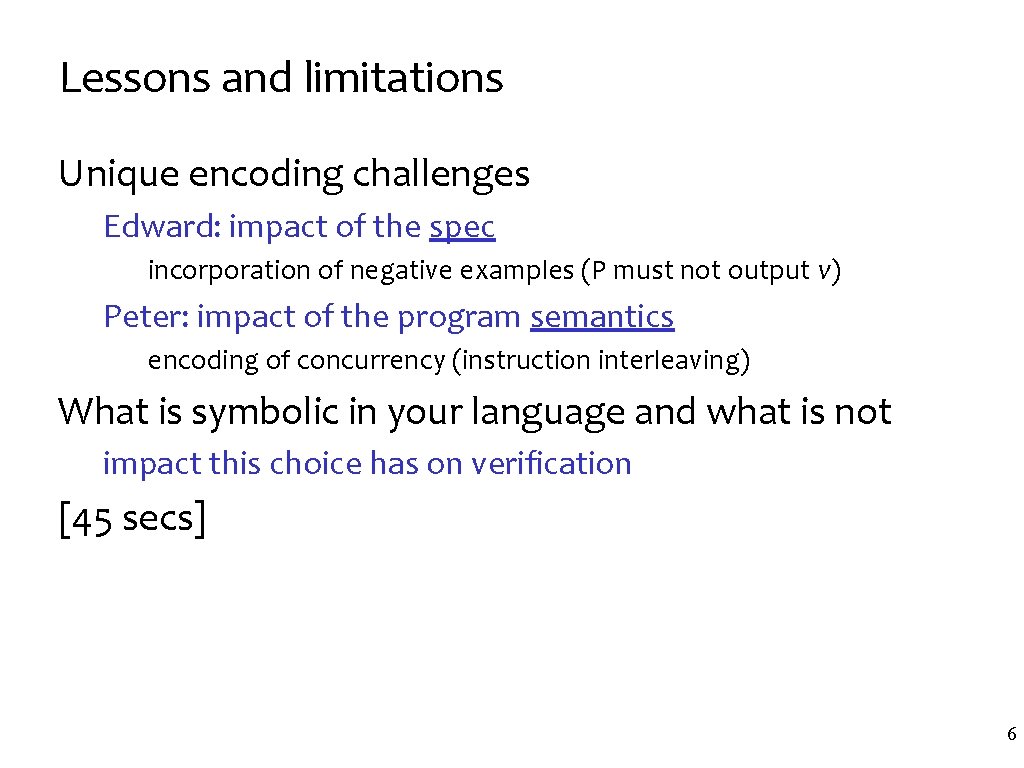 Lessons and limitations

Unique encoding challenges

Edward: impact of the spec

incorporation of negative examples (P must not output $v$)

Peter: impact of the program semantics

encoding of concurrency (instruction interleaving)

What is symbolic in your language and what is not

impact this choice has on verification

[45 secs]

6